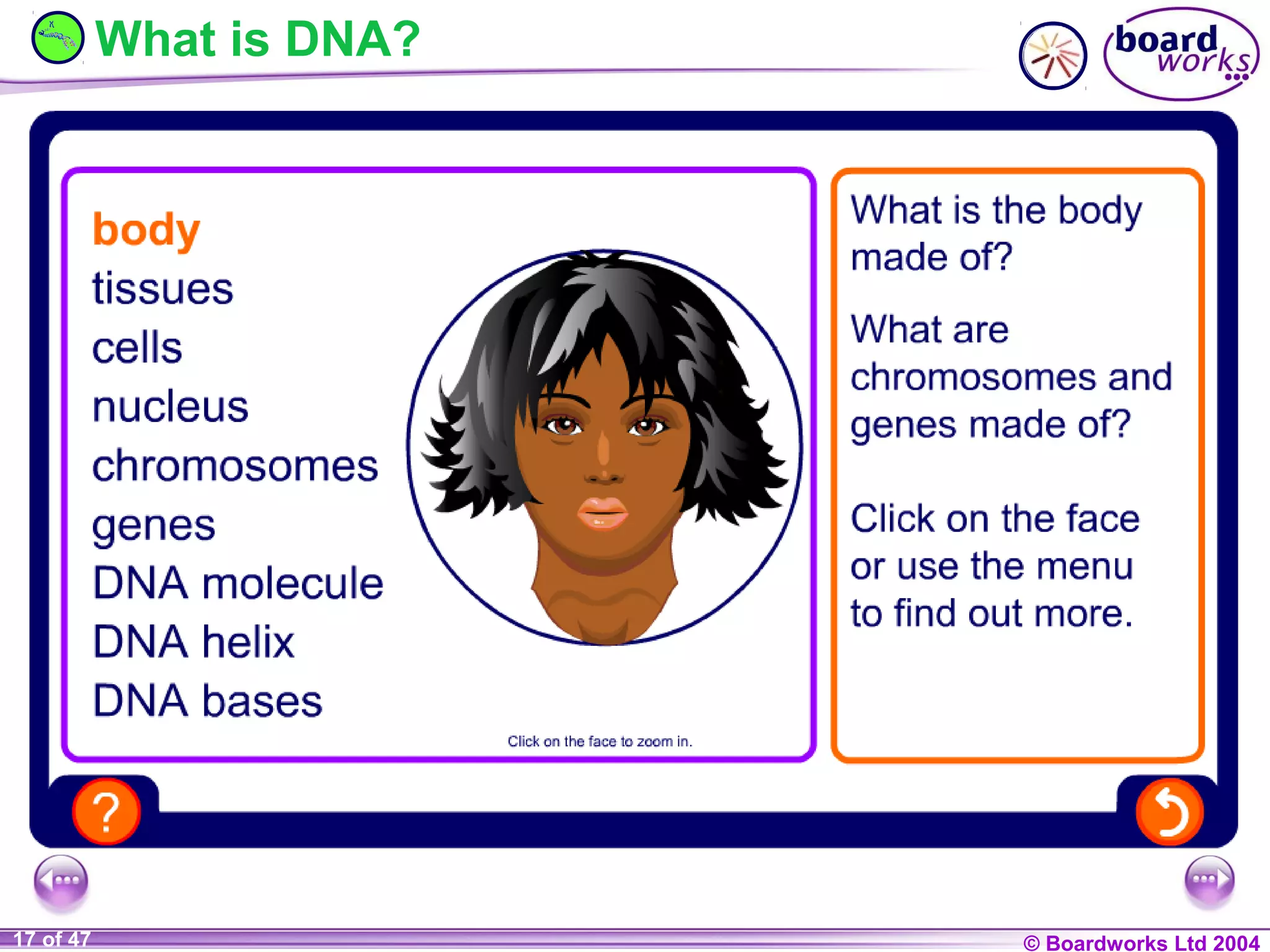 What is DNA?

board works

body
tissues
cells
nucleus
chromosomes
genes
DNA molecule
DNA helix
DNA bases

Click on the face to zoom in.

What is the body made of?

What are chromosomes and genes made of?

Click on the face or use the menu to find out more.

?

17 of 47

© Boardworks Ltd 2004